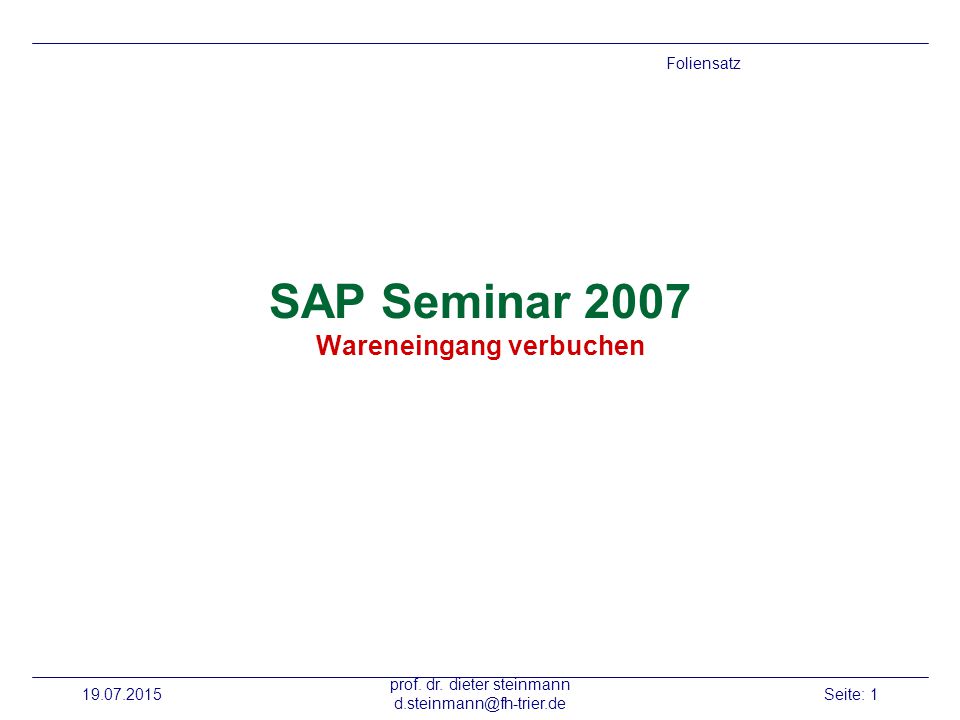 Foliensatz

SAP Seminar 2007
Wareneingang verbuchen

19.07.2015

prof. dr. dieter steinmann
d.steinmann@fh-trier.de

Seite: 1